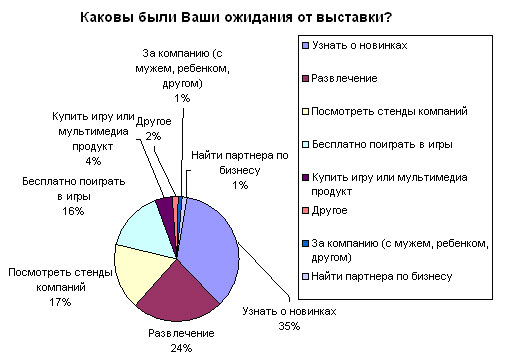 Каковы были Ваши ожидания от выставки?

За компанию (с мужем, ребенком, другом) 1%

Купить игру или мультимедиа продукт 4%

Другое 2%

Найти партнера по бизнесу 1%

Бесплатно поиграть в игры 16%

Посмотреть стенды компаний 17%

Развлечение 24%

Узнать о новинках 35%

Узнать о новинках
Развлечение
Посмотреть стенды компаний
Бесплатно поиграть в игры
Купить игру или мультимедиа продукт
Другое
За компанию (с мужем, ребенком, другом)
Найти партнера по бизнесу